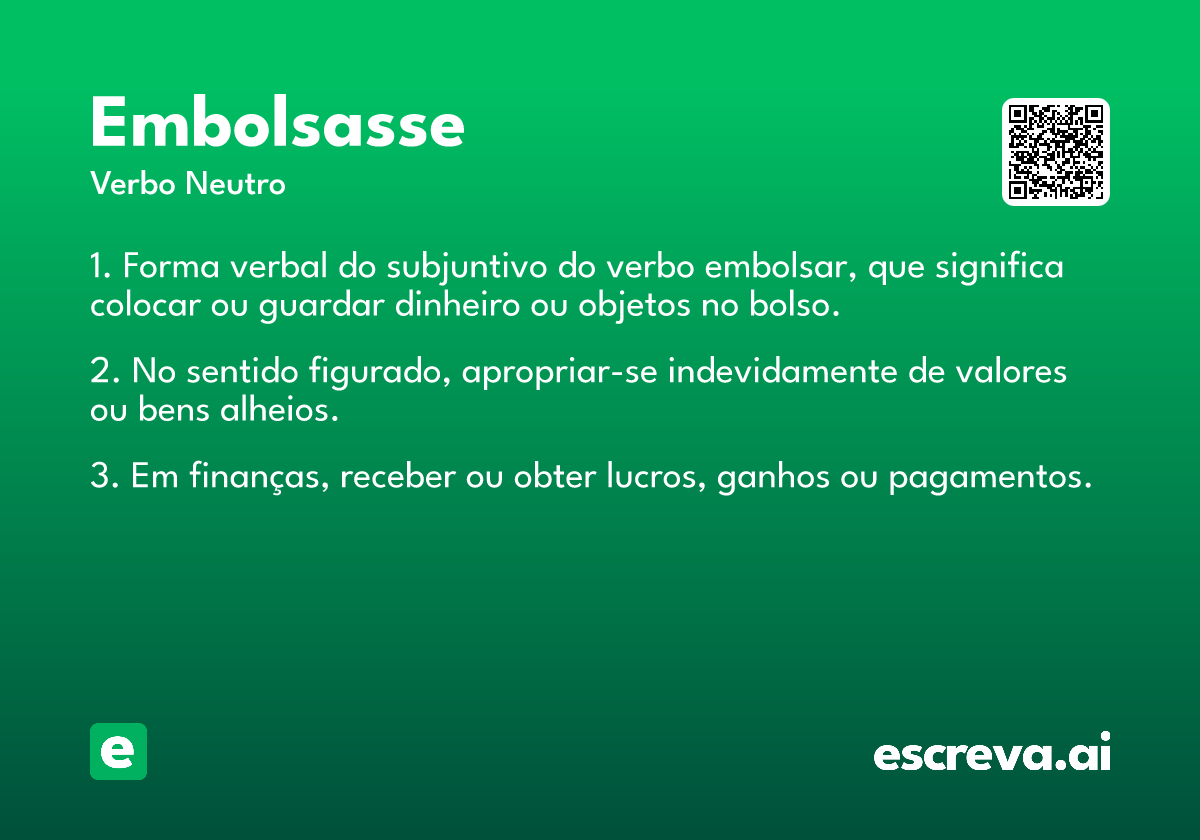 Embolsasse
Verbo Neutro

1. Forma verbal do subjuntivo do verbo embolsar, que significa colocar ou guardar dinheiro ou objetos no bolso.

2. No sentido figurado, apropriar-se indevidamente de valores ou bens alheios.

3. Em finanças, receber ou obter lucros, ganhos ou pagamentos.

e

escreva.ai